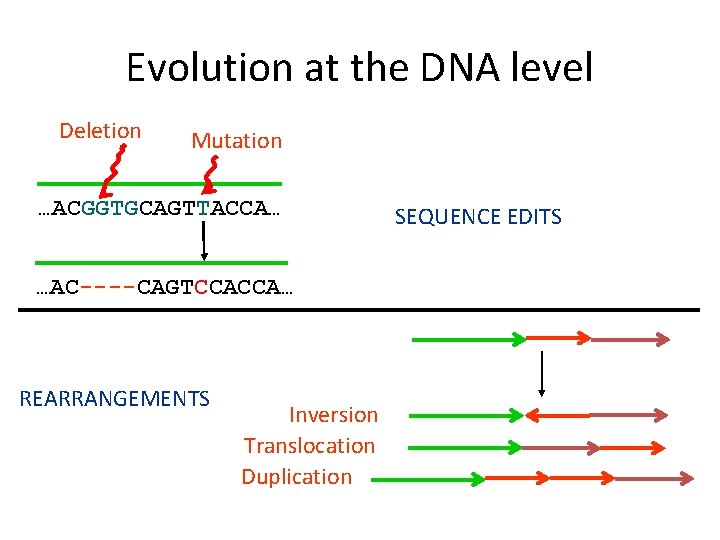 Evolution at the DNA level

Deletion

Mutation

…ACGGTGCAGTTACCA…

SEQUENCE EDITS

…AC----CAGTCCACCA…

REARRANGEMENTS

Inversion

Translocation

Duplication